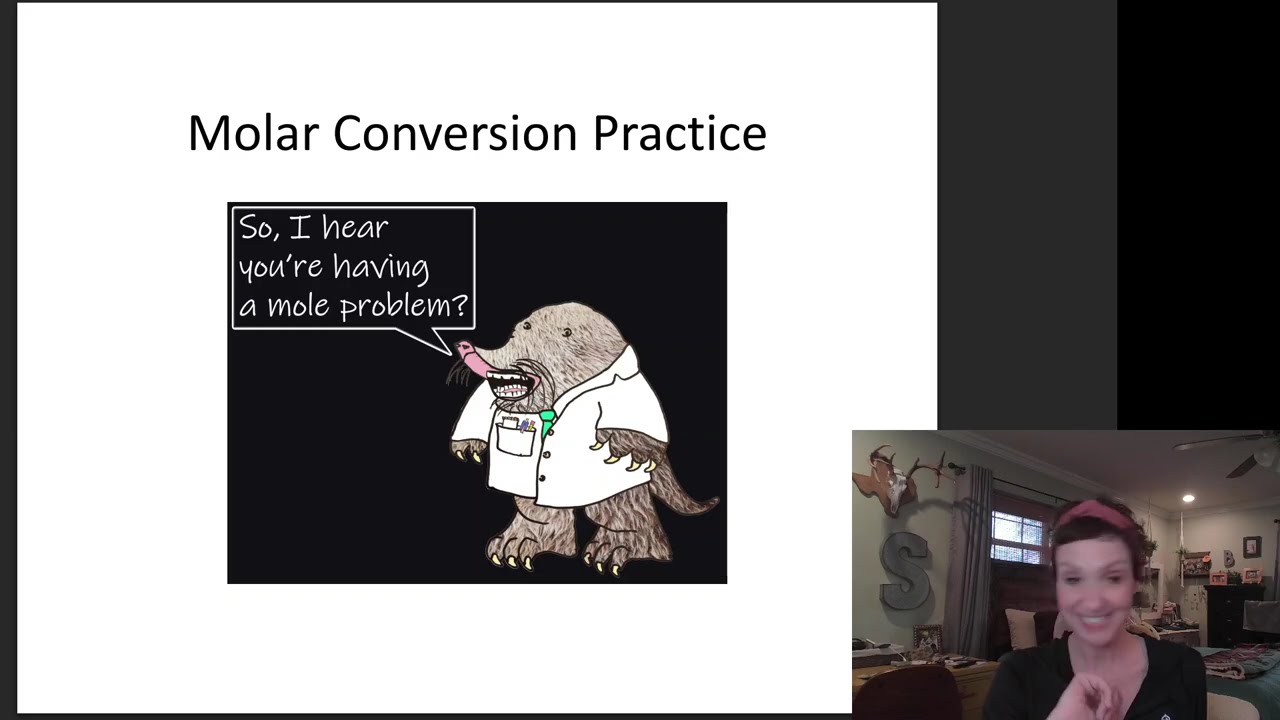 Molar Conversion Practice

So, I hear you're having a mole problem?

S